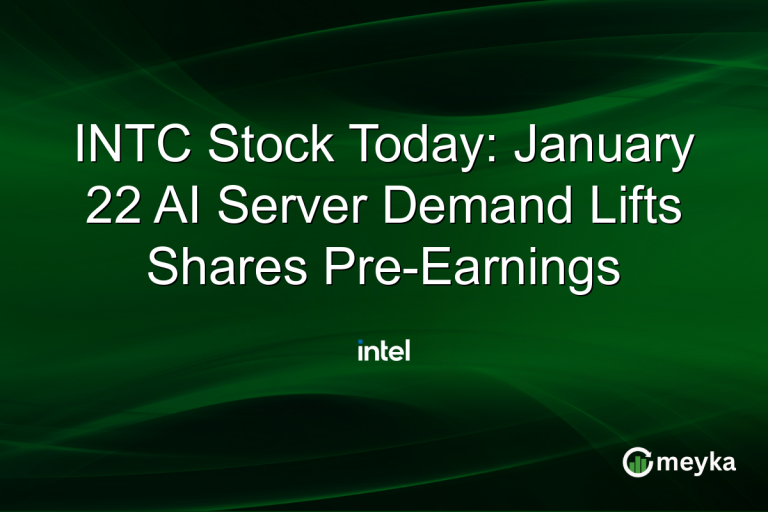 INTC Stock Today: January 22 AI Server Demand Lifts Shares Pre-Earnings

intel

meyka